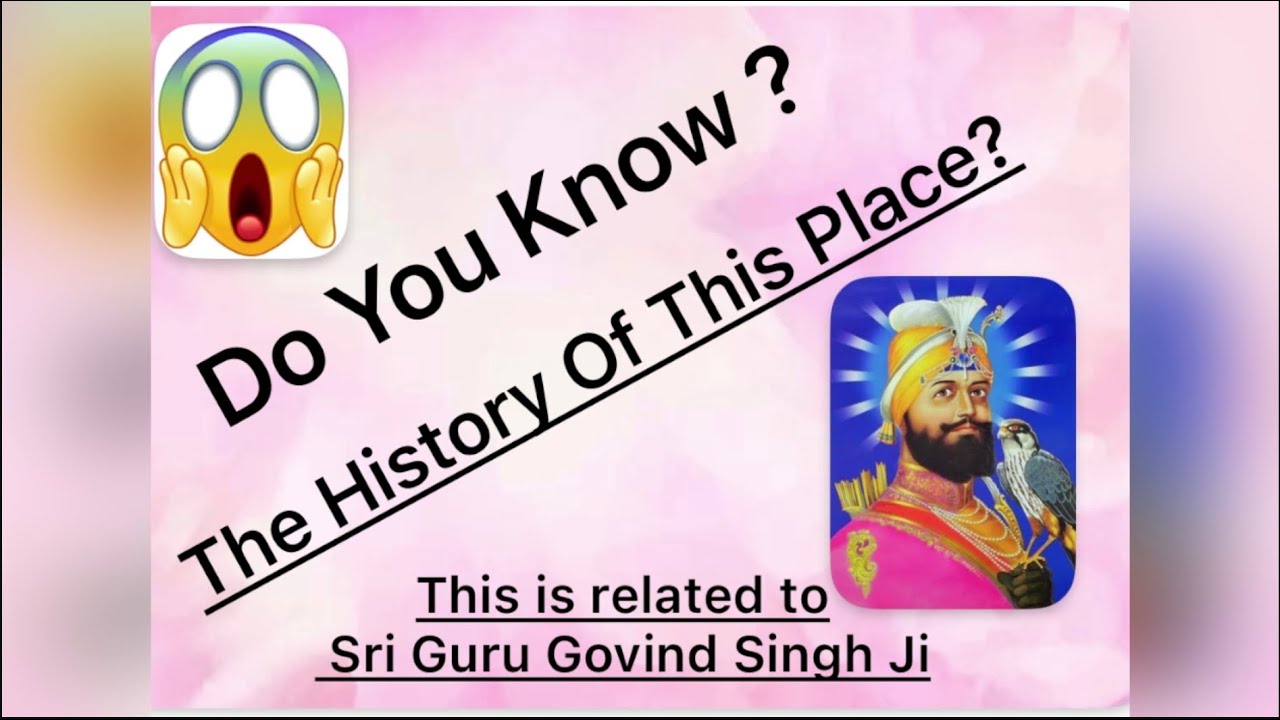 Do You Know ?

The History Of This Place?

This is related to
Sri Guru Govind Singh Ji